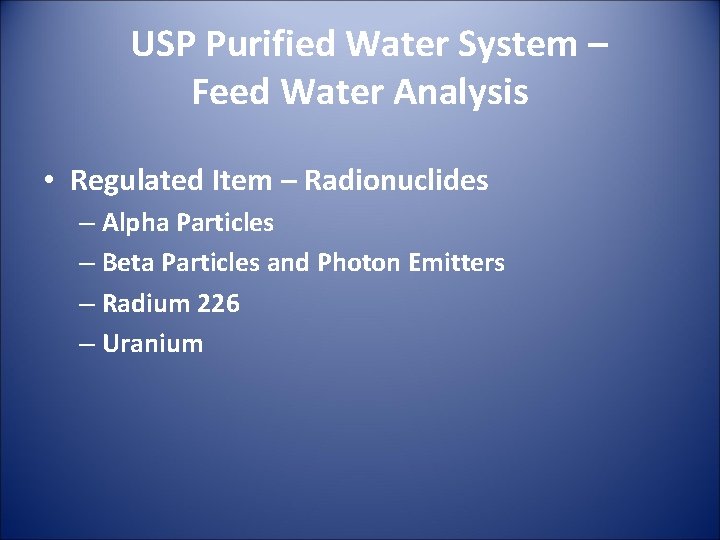 USP Purified Water System – Feed Water Analysis

• Regulated Item – Radionuclides
– Alpha Particles
– Beta Particles and Photon Emitters
– Radium 226
– Uranium